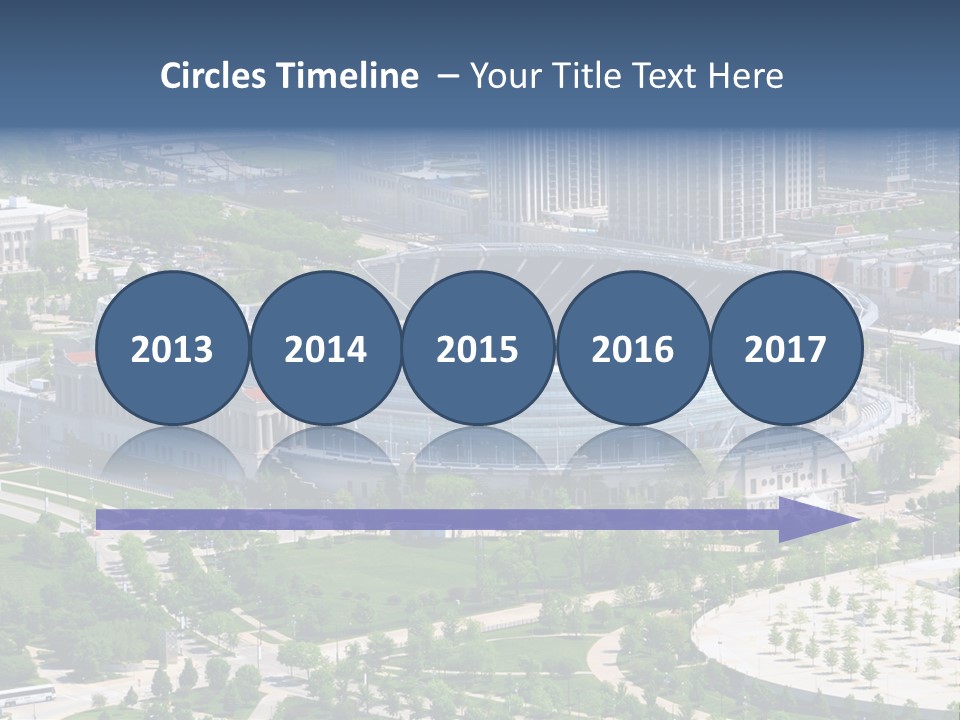 Circles Timeline – Your Title Text Here

2013

2014

2015

2016

2017